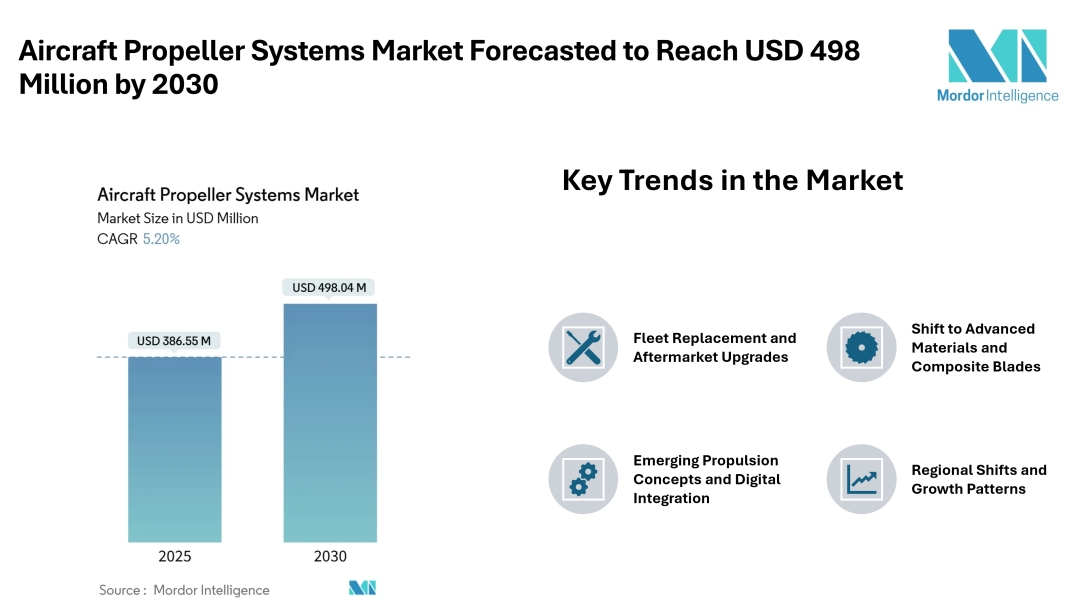 Aircraft Propeller Systems Market Forecasted to Reach USD 498 Million by 2030

Mordor Intelligence

Aircraft Propeller Systems Market
Market Size in USD Million
CAGR 5.20%

USD 386.55 M
USD 498.04 M

2025
2030

Source : Mordor Intelligence

Key Trends in the Market

Fleet Replacement and Aftermarket Upgrades

Shift to Advanced Materials and Composite Blades

Emerging Propulsion Concepts and Digital Integration

Regional Shifts and Growth Patterns